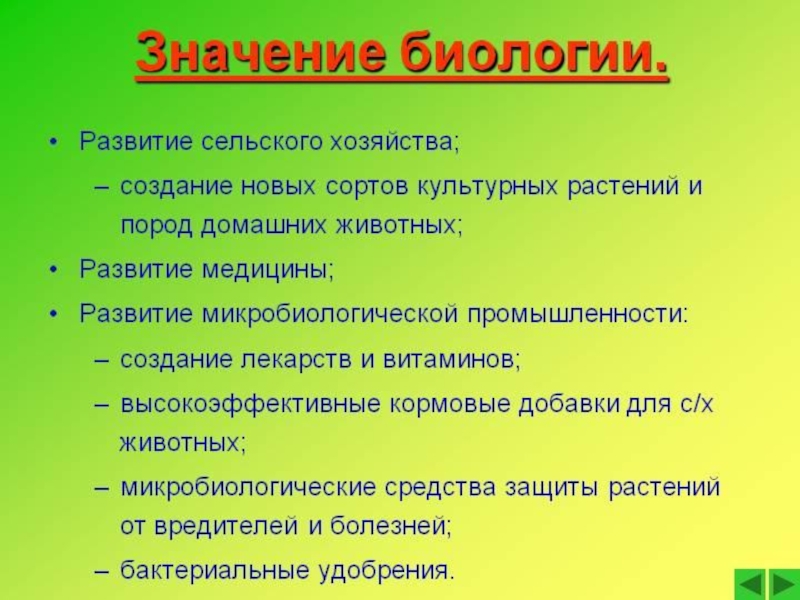 Значение биологии.

• Развитие сельского хозяйства;
– создание новых сортов культурных растений и пород домашних животных;
• Развитие медицины;
• Развитие микробиологической промышленности:
– создание лекарств и витаминов;
– высокоэффективные кормовые добавки для с/х животных;
– микробиологические средства защиты растений от вредителей и болезней;
– бактериальные удобрения.